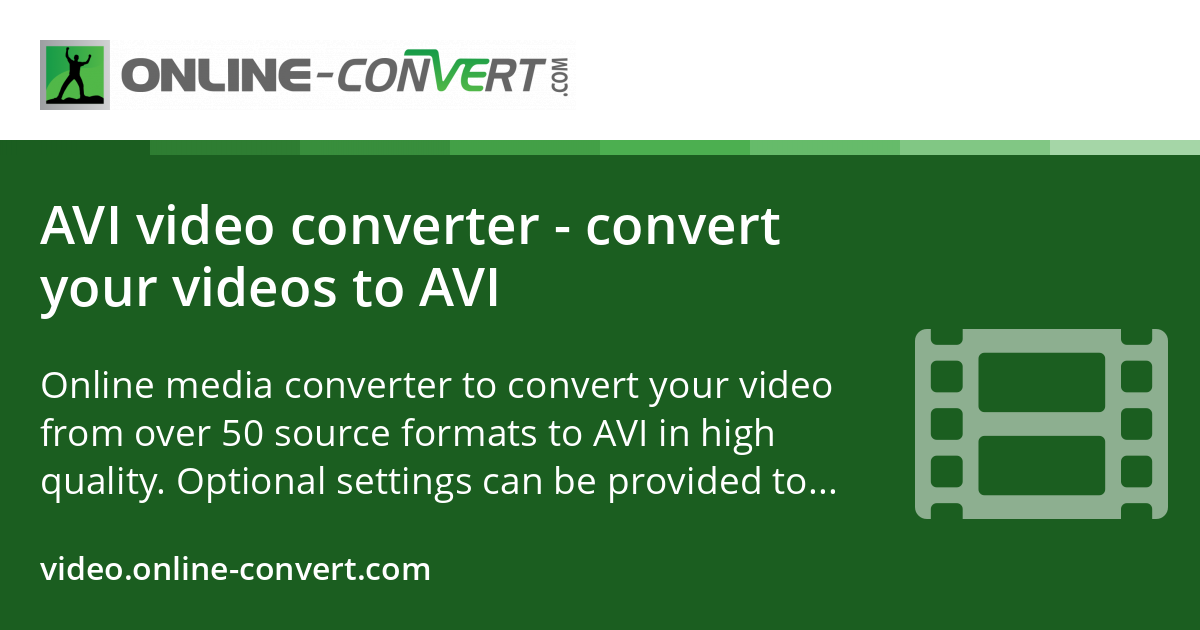 ONLINE-CONVERT.COM

AVI video converter - convert your videos to AVI

Online media converter to convert your video from over 50 source formats to AVI in high quality. Optional settings can be provided to...

video.online-convert.com